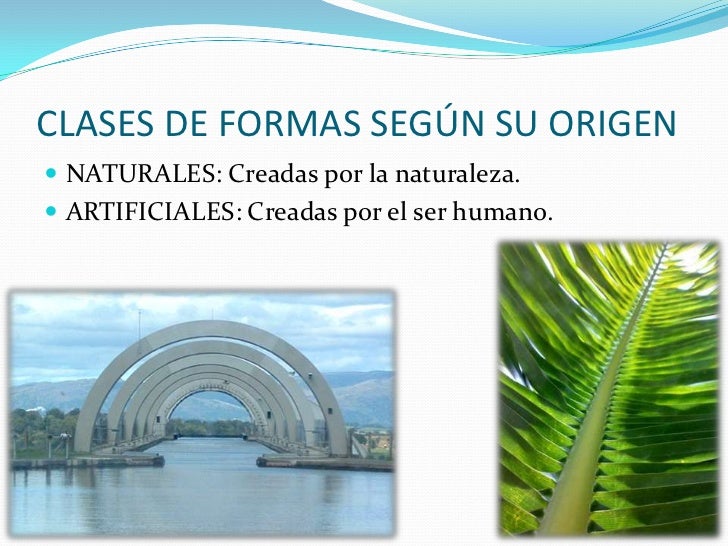 CLASES DE FORMAS SEGÚN SU ORIGEN

NATURALES: Creadas por la naturaleza.

ARTIFICIALES: Creadas por el ser humano.